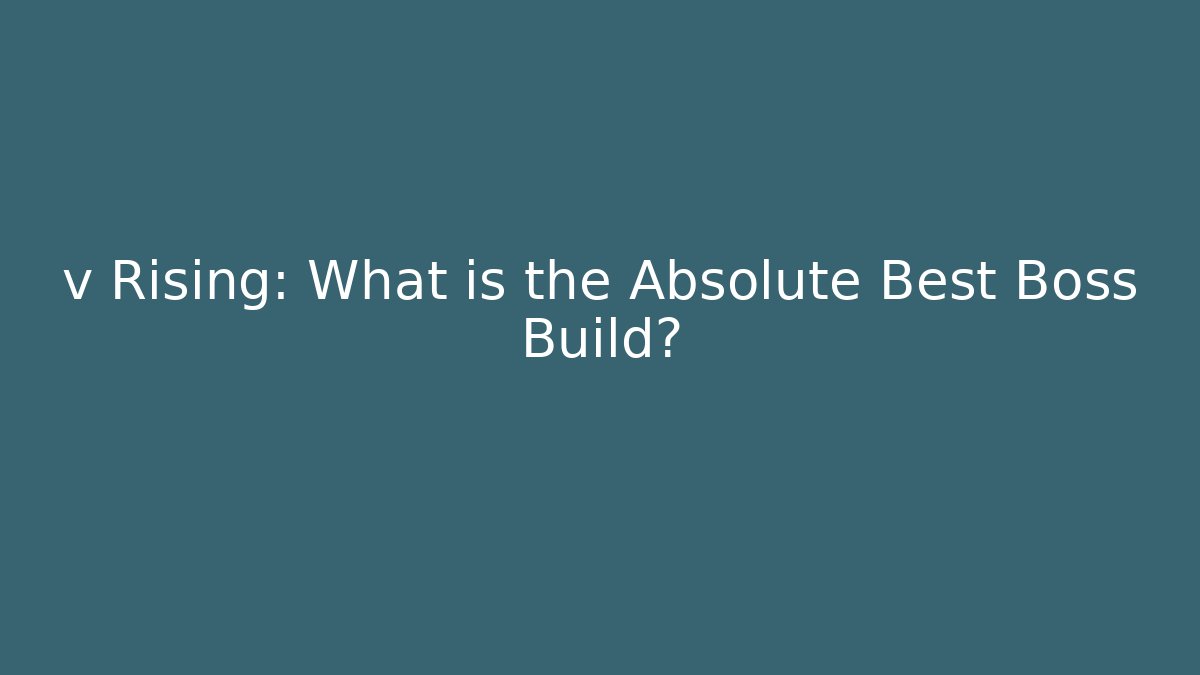 v Rising: What is the Absolute Best Boss Build?